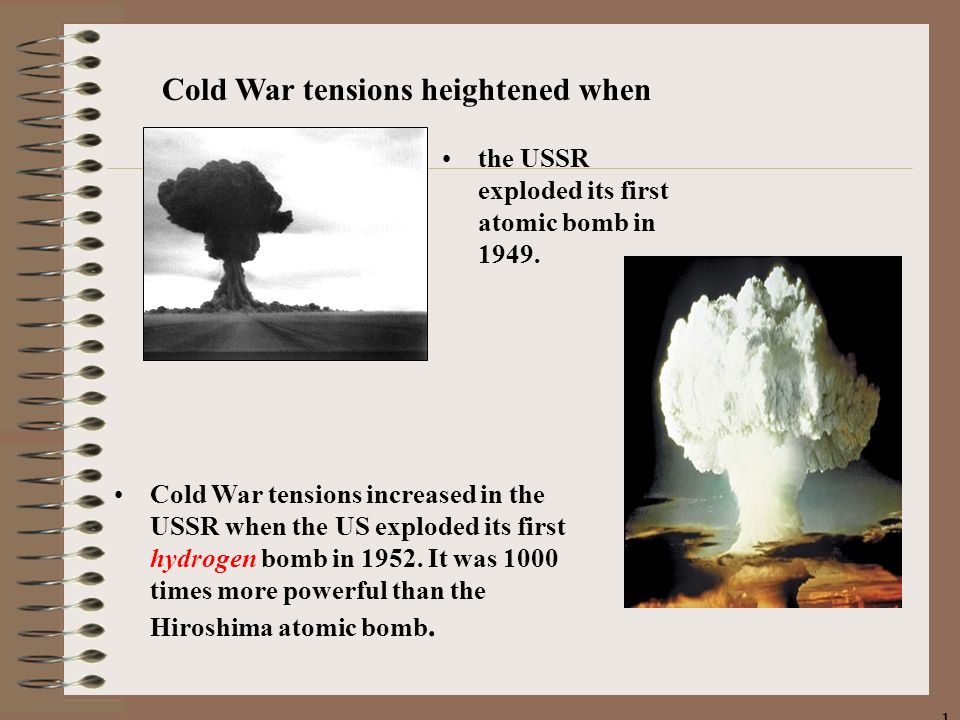 Cold War tensions heightened when

• the USSR exploded its first atomic bomb in 1949.

• Cold War tensions increased in the USSR when the US exploded its first hydrogen bomb in 1952. It was 1000 times more powerful than the Hiroshima atomic bomb.

1